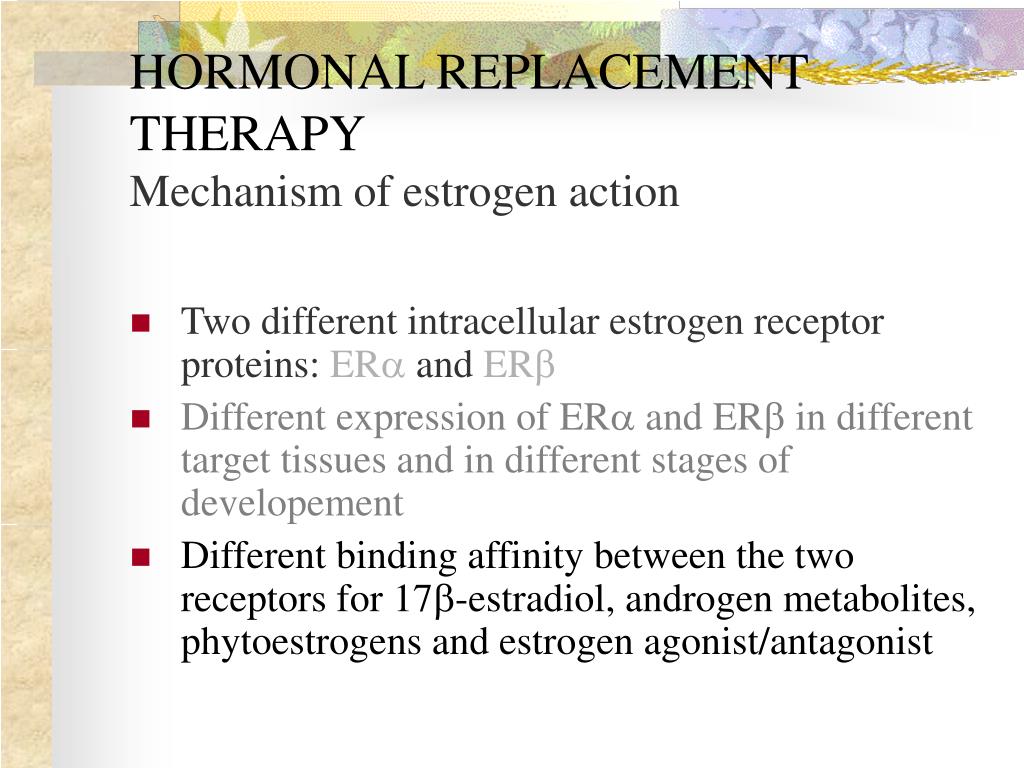 HORMONAL REPLACEMENT THERAPY
Mechanism of estrogen action

- Two different intracellular estrogen receptor proteins: ERα and ERβ
- Different expression of ERα and ERβ in different target tissues and in different stages of developement
- Different binding affinity between the two receptors for 17β-estradiol, androgen metabolites, phytoestrogens and estrogen agonist/antagonist